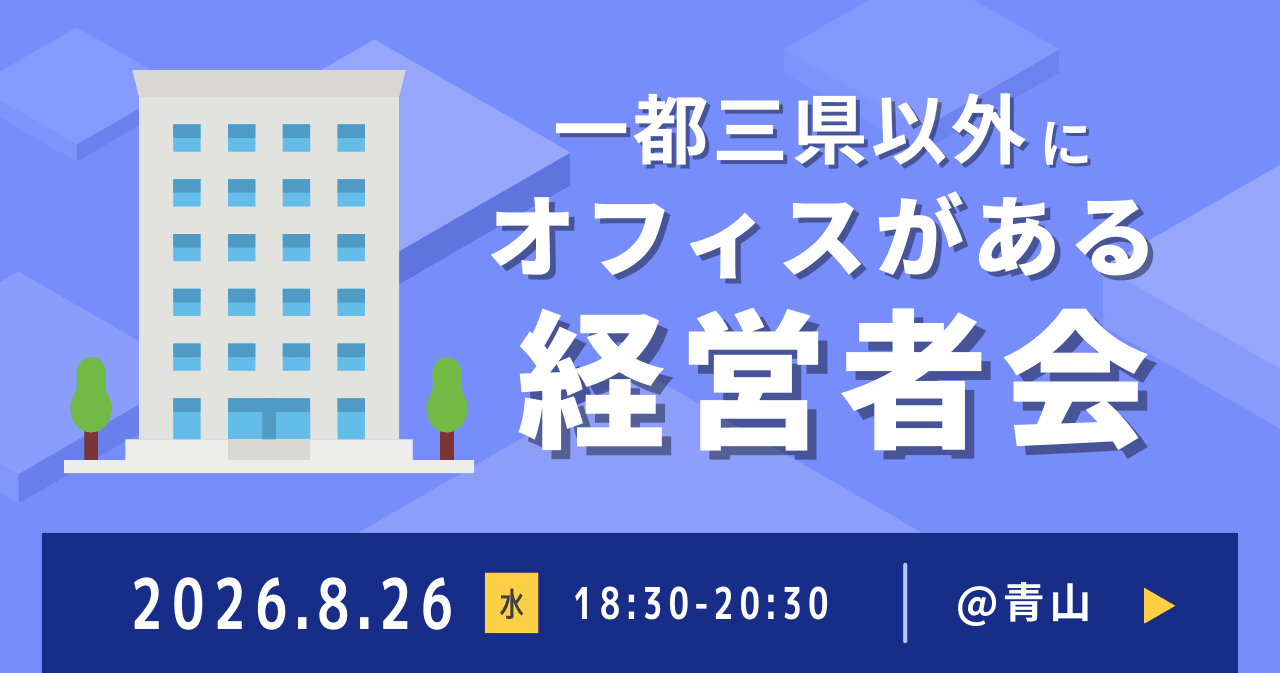 一都三県以外に
オフィスがある
経営者会

2026.8.26 水 18:30-20:30 @青山